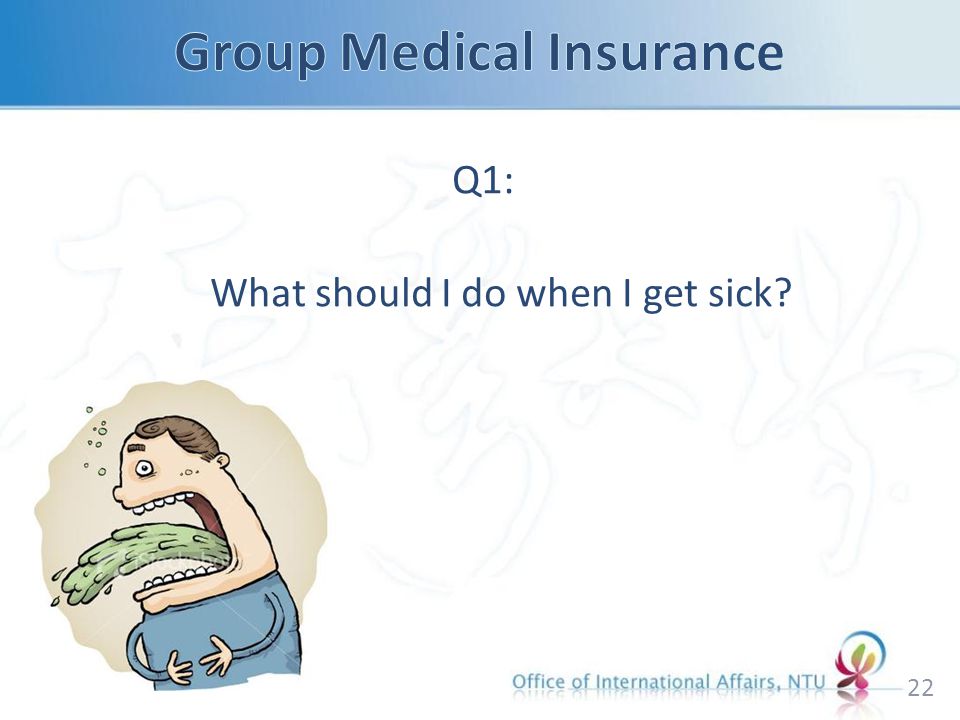 Group Medical Insurance

Q1:

What should I do when I get sick?

Office of International Affairs, NTU

22